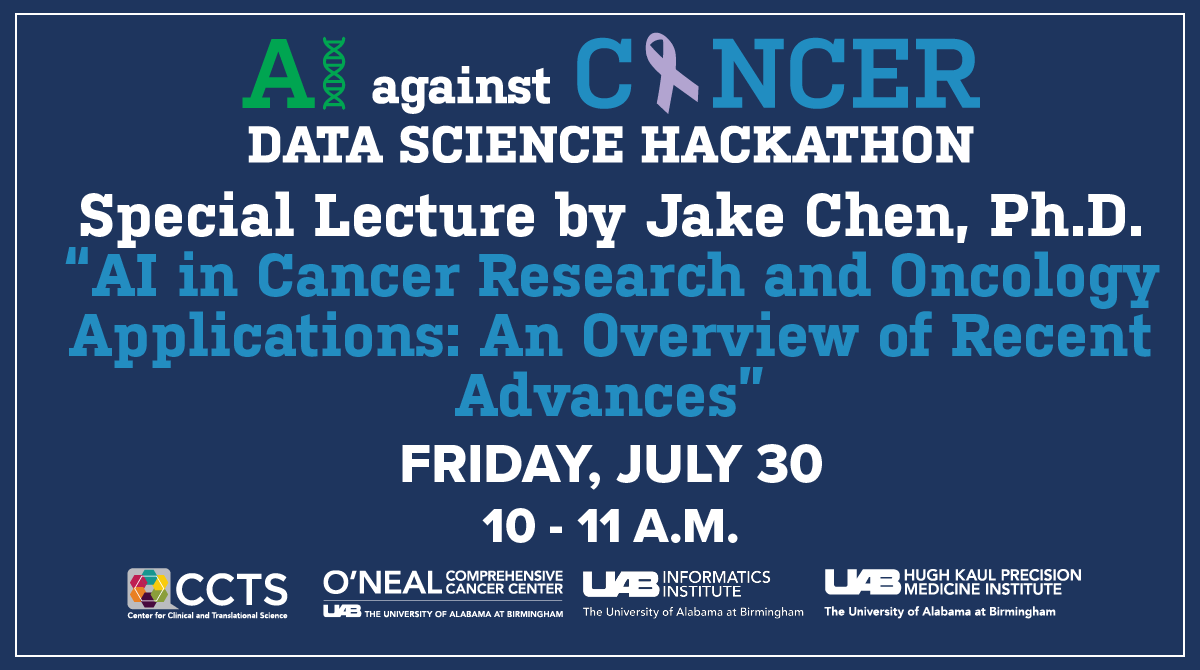 AI against CANCER
DATA SCIENCE HACKATHON

Special Lecture by Jake Chen, Ph.D.
"AI in Cancer Research and Oncology Applications: An Overview of Recent Advances"

FRIDAY, JULY 30
10 - 11 A.M.

CCTS
Center for Clinical and Translational Science

O'NEAL COMPREHENSIVE CANCER CENTER
UAB THE UNIVERSITY OF ALABAMA AT BIRMINGHAM

UAB INFORMATICS INSTITUTE
The University of Alabama at Birmingham

UAB HUGH KAUL PRECISION MEDICINE INSTITUTE
The University of Alabama at Birmingham